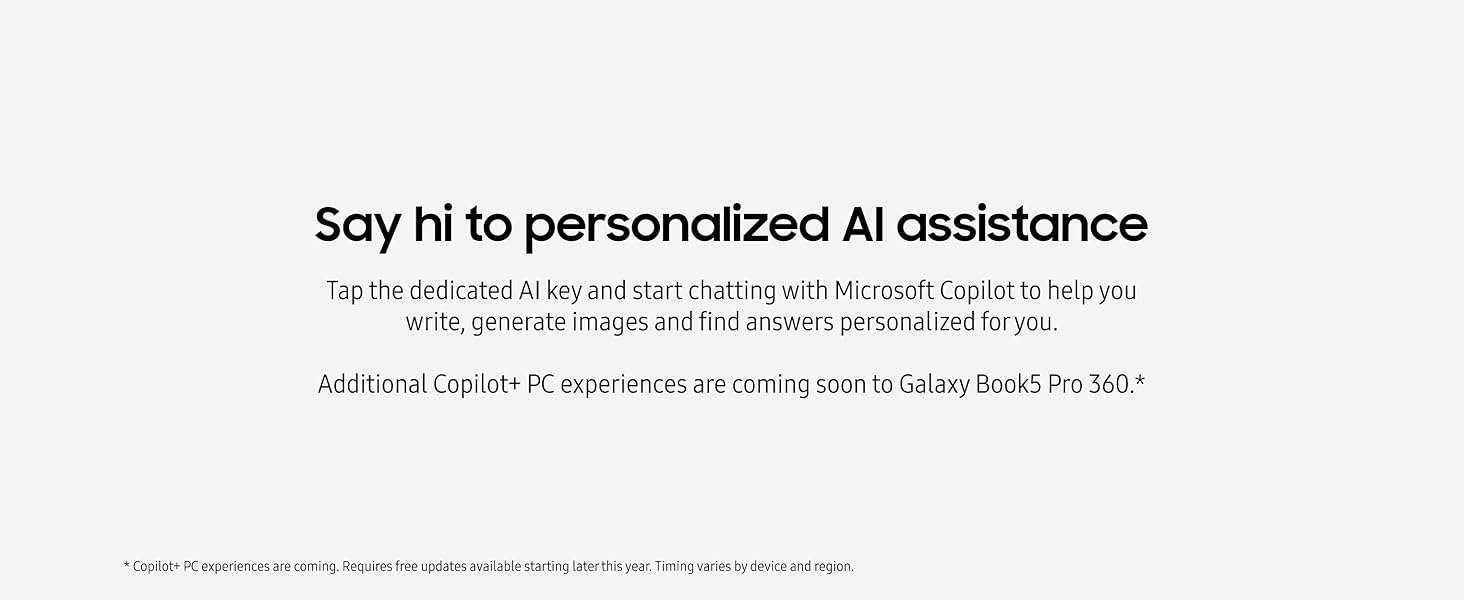 Say hi to personalized AI assistance

Tap the dedicated AI key and start chatting with Microsoft Copilot to help you write, generate images and find answers personalized for you.

Additional Copilot+ PC experiences are coming soon to Galaxy Book5 Pro 360.*

* Copilot+ PC experiences are coming. Requires free updates available starting later this year. Timing varies by device and region.